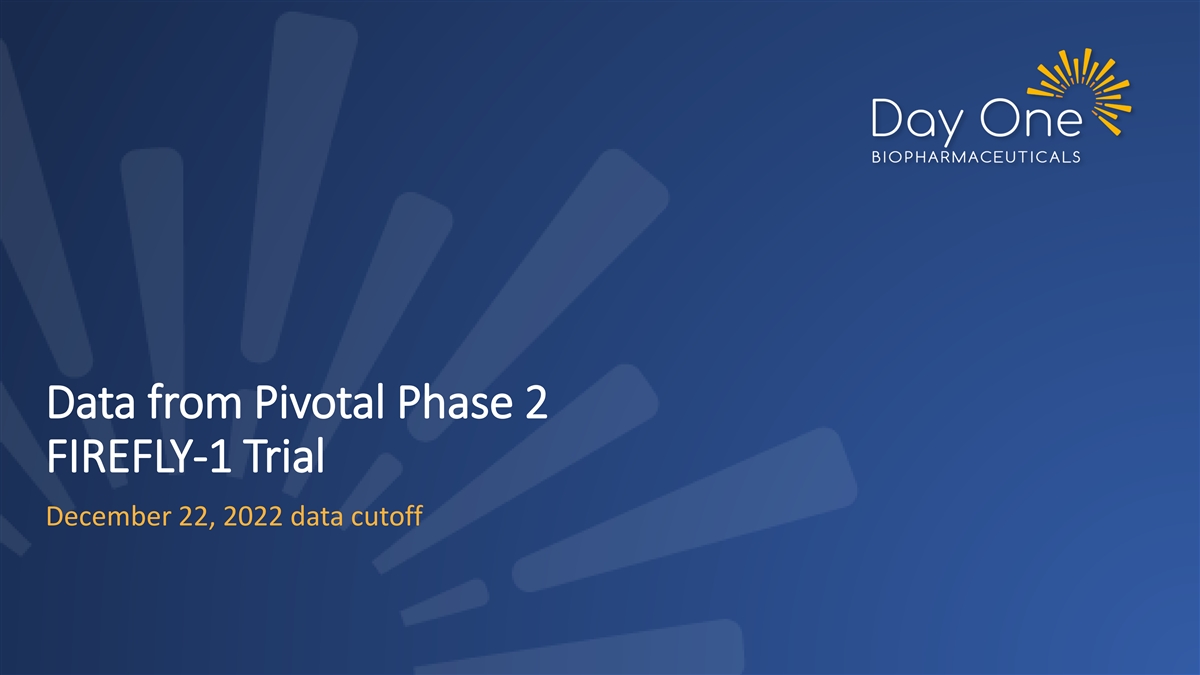 Day One
BIOPHARMACEUTICALS

Data from Pivotal Phase 2 FIREFLY-1 Trial

December 22, 2022 data cutoff